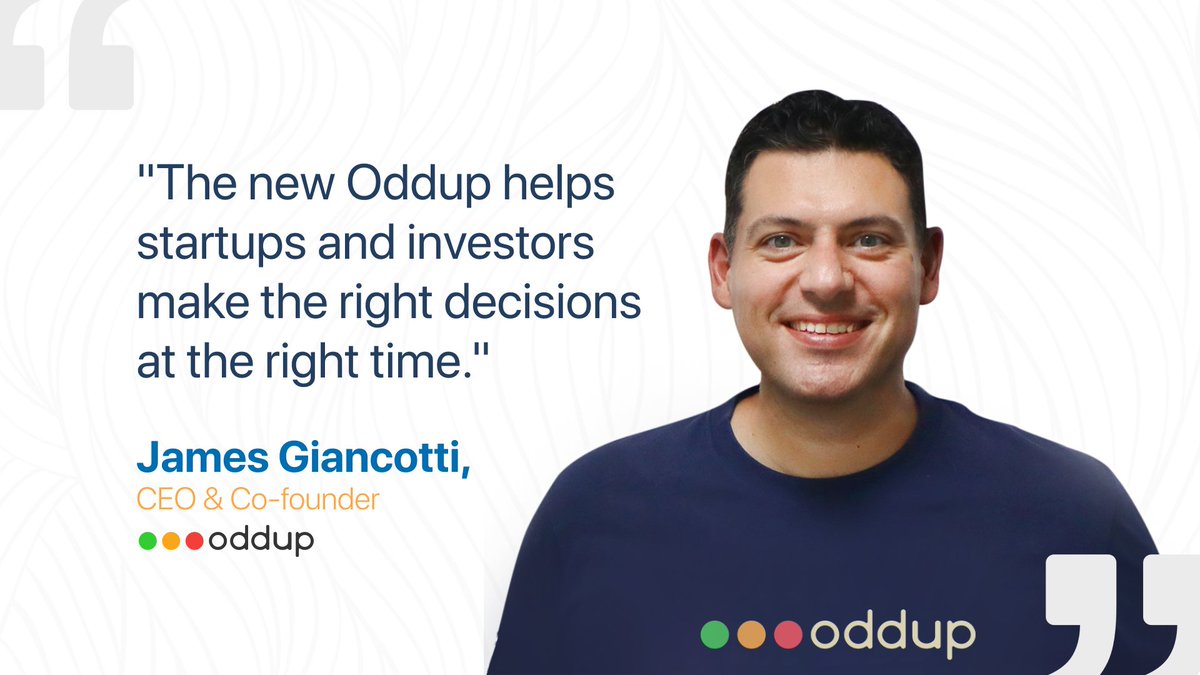 "The new Oddup helps startups and investors make the right decisions at the right time."

James Giancotti,
CEO & Co-founder
oddup

oddup